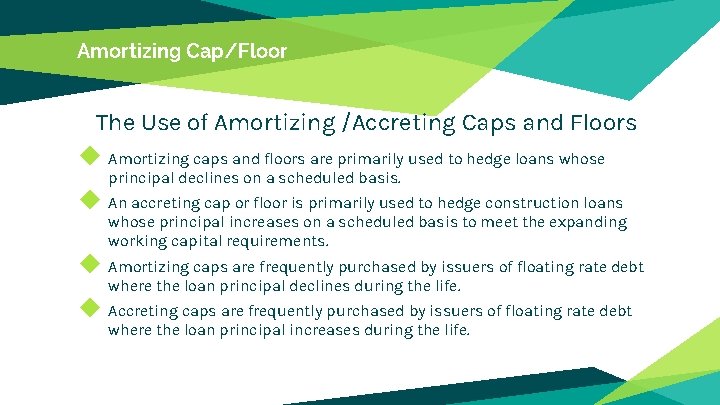 Amortizing Cap/Floor

The Use of Amortizing /Accreting Caps and Floors

Amortizing caps and floors are primarily used to hedge loans whose principal declines on a scheduled basis.

An accreting cap or floor is primarily used to hedge construction loans whose principal increases on a scheduled basis to meet the expanding working capital requirements.

Amortizing caps are frequently purchased by issuers of floating rate debt where the loan principal declines during the life.

Accreting caps are frequently purchased by issuers of floating rate debt where the loan principal increases during the life.